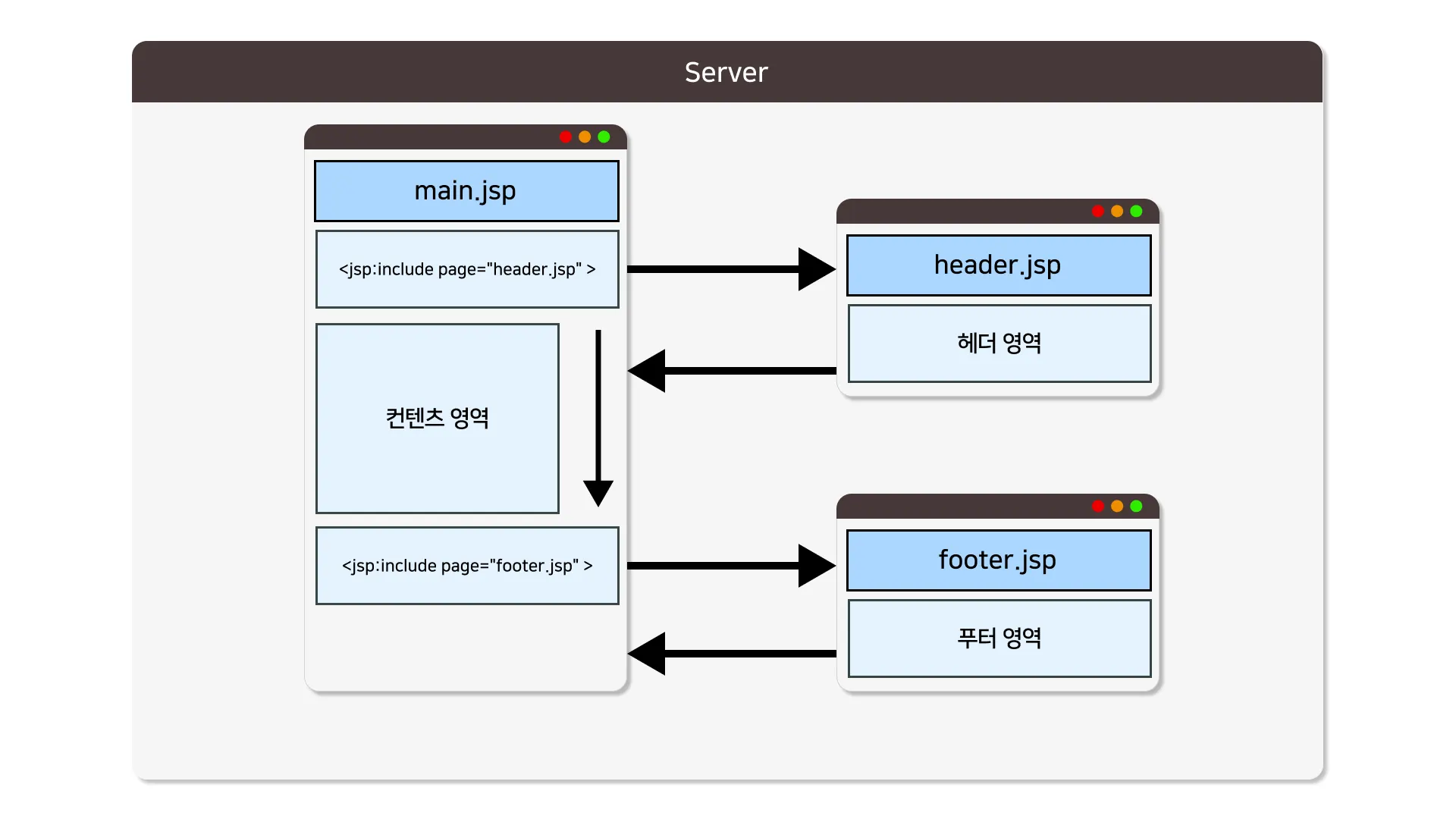 Server

main.jsp

<jsp:include page="header.jsp" >

컨텐츠 영역

<jsp:include page="footer.jsp" >

header.jsp

헤더 영역

footer.jsp

푸터 영역